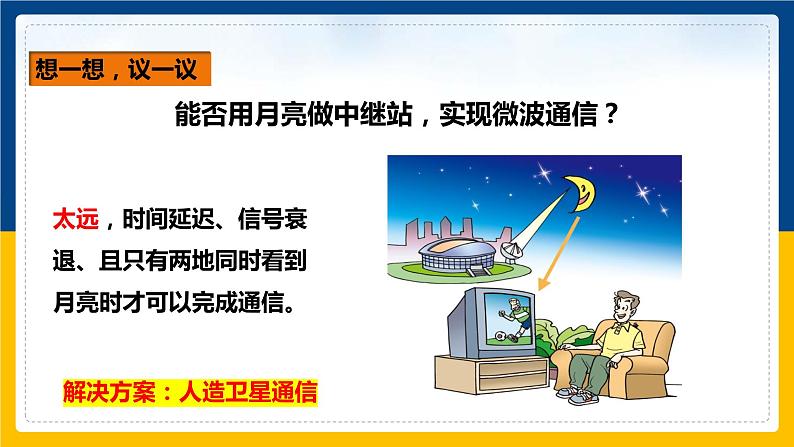 想一想，议一议

能否用月亮做中继站，实现微波通信？

太远，时间延迟、信号衰退、且只有两地同时看到月亮时才可以完成通信。

解决方案：人造卫星通信